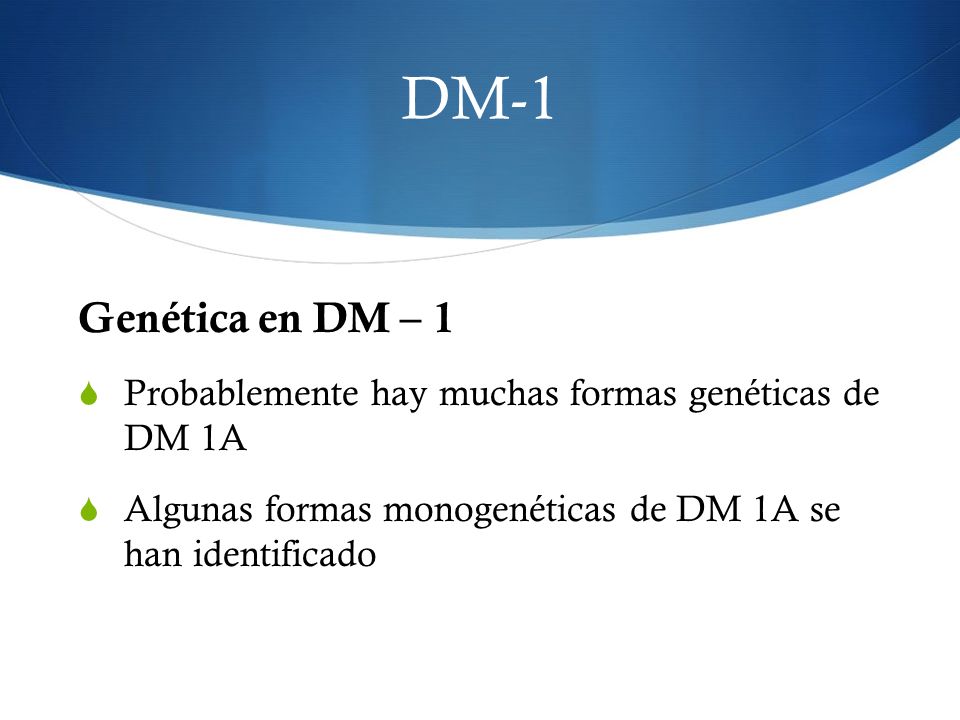 DM-1

Genética en DM – 1

Probablemente hay muchas formas genéticas de DM 1A

Algunas formas monogenéticas de DM 1A se han identificado